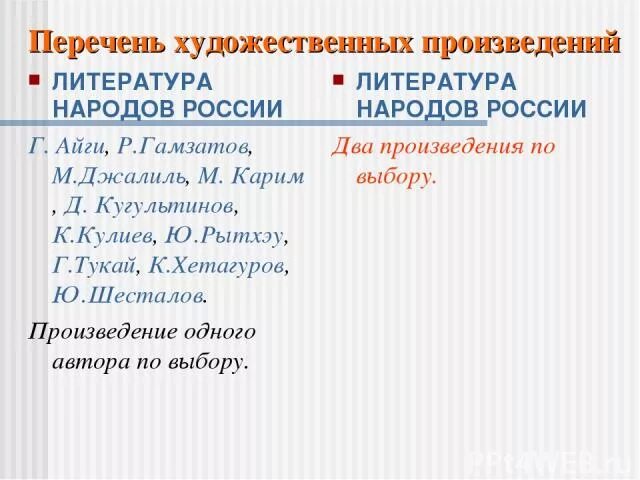 Перечень художественных произведений

ЛИТЕРАТУРА НАРОДОВ РОССИИ

Г. Айги, Р.Гамзатов, М.Джалиль, М. Карим , Д. Кугультинов, К.Кулиев, Ю.Рытхэу, Г.Тукай, К.Хетагуров, Ю.Шесталов.

Произведение одного автора по выбору.

ЛИТЕРАТУРА НАРОДОВ РОССИИ

Два произведения по выбору.

PPt4WEB.ru